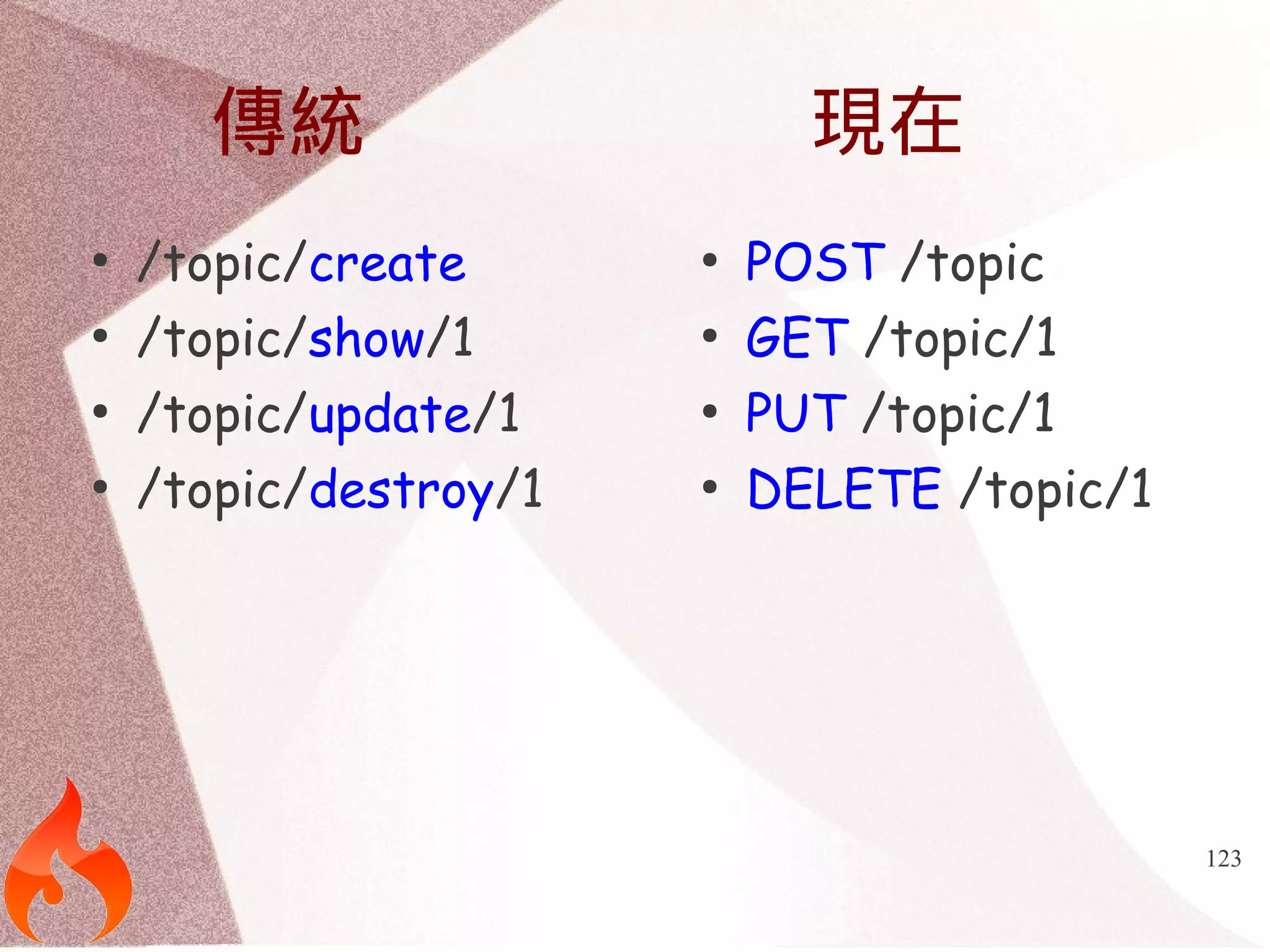 傳統

• /topic/create
• /topic/show/1
• /topic/update/1
• /topic/destroy/1

現在

• POST /topic
• GET /topic/1
• PUT /topic/1
• DELETE /topic/1

123